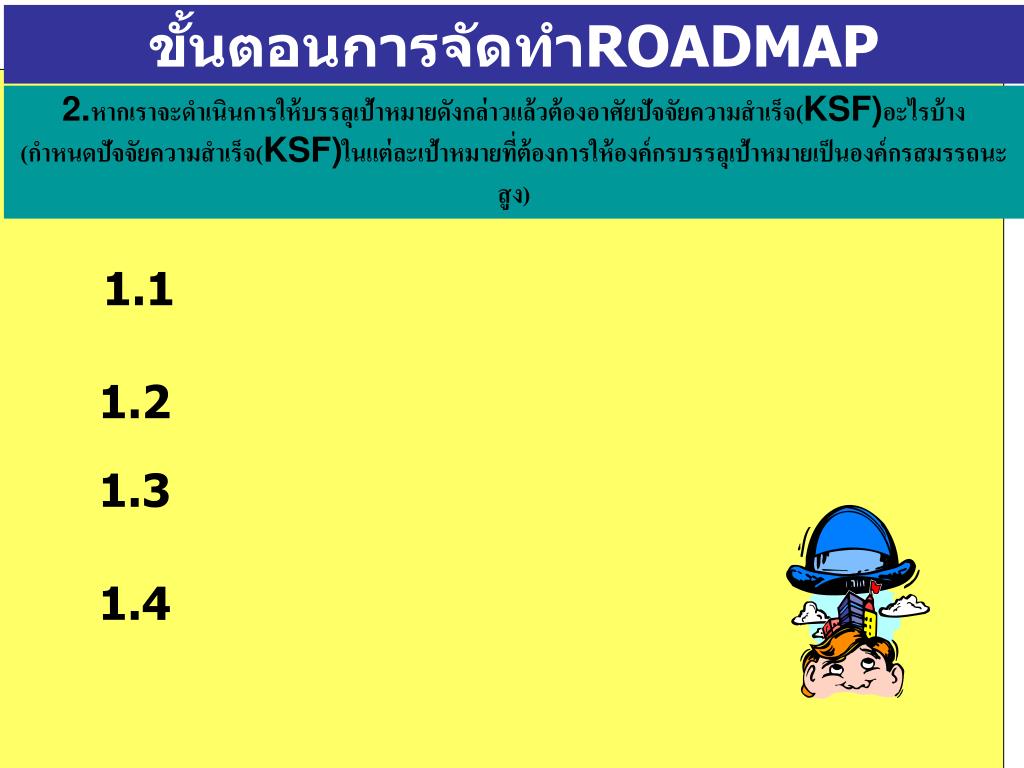 ขั้นตอนการจัดทำROADMAP

2.หากเราจะดำเนินการให้บรรลุเป้าหมายดังกล่าวแล้วต้องอาศัยปัจจัยความสำเร็จ(KSF)อะไรบ้าง (กำหนดปัจจัยความสำเร็จ(KSF)ในแต่ละเป้าหมายที่ต้องการให้องค์กรบรรลุเป้าหมายเป็นองค์กรสมรรถนะสูง)

1.1

1.2

1.3

1.4